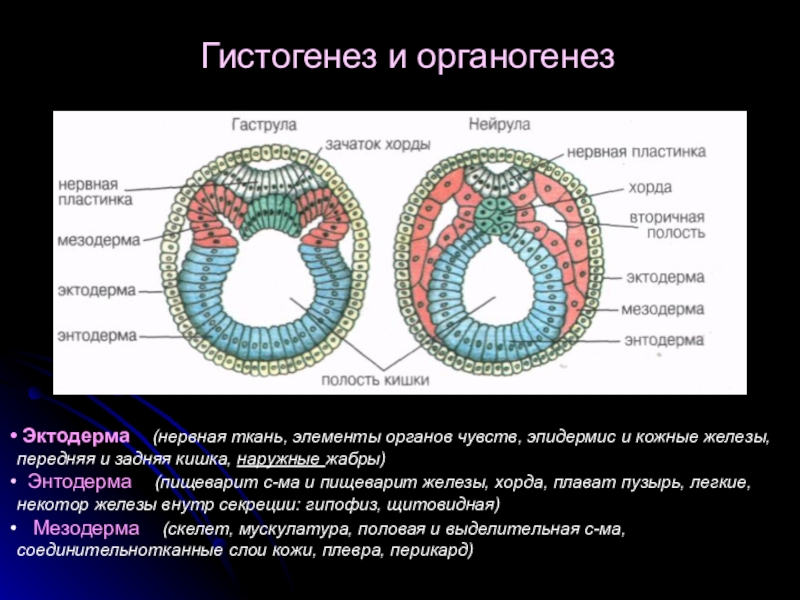 Гистогенез и органогенез

Гаструла

зачаток хорды

нервная пластинка

мезодерма

эктодерма

энтодерма

Нейрула

нервная пластинка

хорда

вторичная полость

эктодерма

мезодерма

энтодерма

полость кишки

• Эктодерма (нервная ткань, элементы органов чувств, эпидермис и кожные железы, передняя и задняя кишка, наружные жабры)
• Энтодерма (пищеварит с-ма и пищеварит железы, хорда, плават пузырь, легкие, некотор железы внутр секреции: гипофиз, щитовидная)
• Мезодерма (скелет, мускулатура, половая и выделительная с-ма, соединительнотканные слои кожи, плевра, перикард)